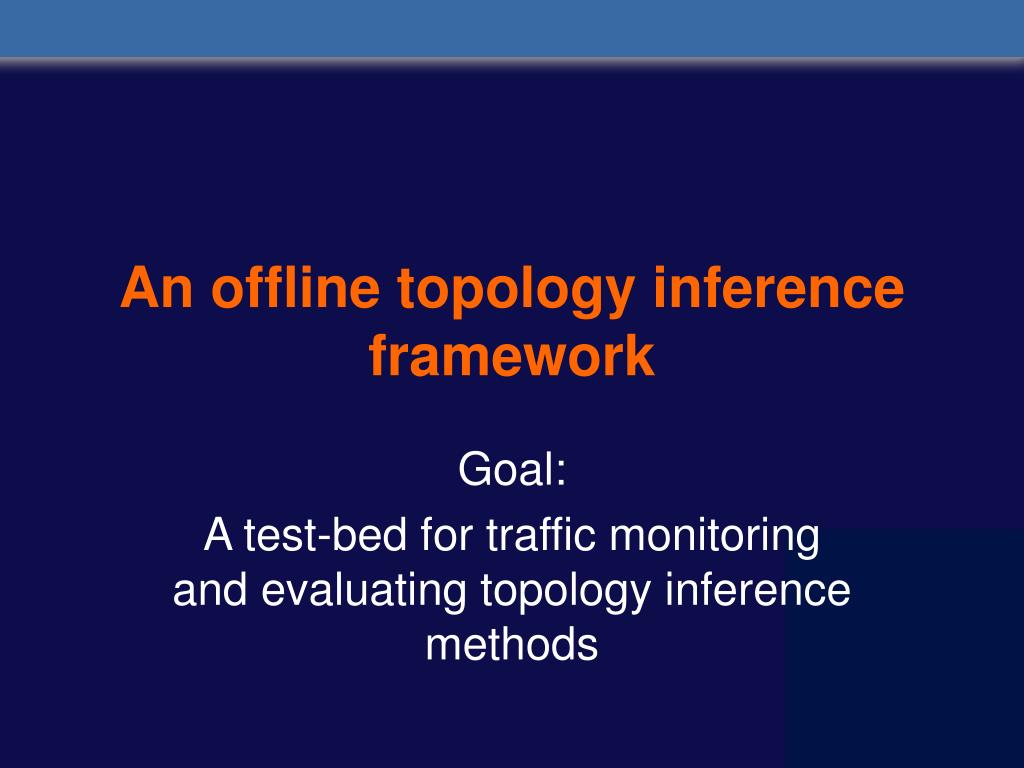 An offline topology inference framework

Goal:

A test-bed for traffic monitoring and evaluating topology inference methods